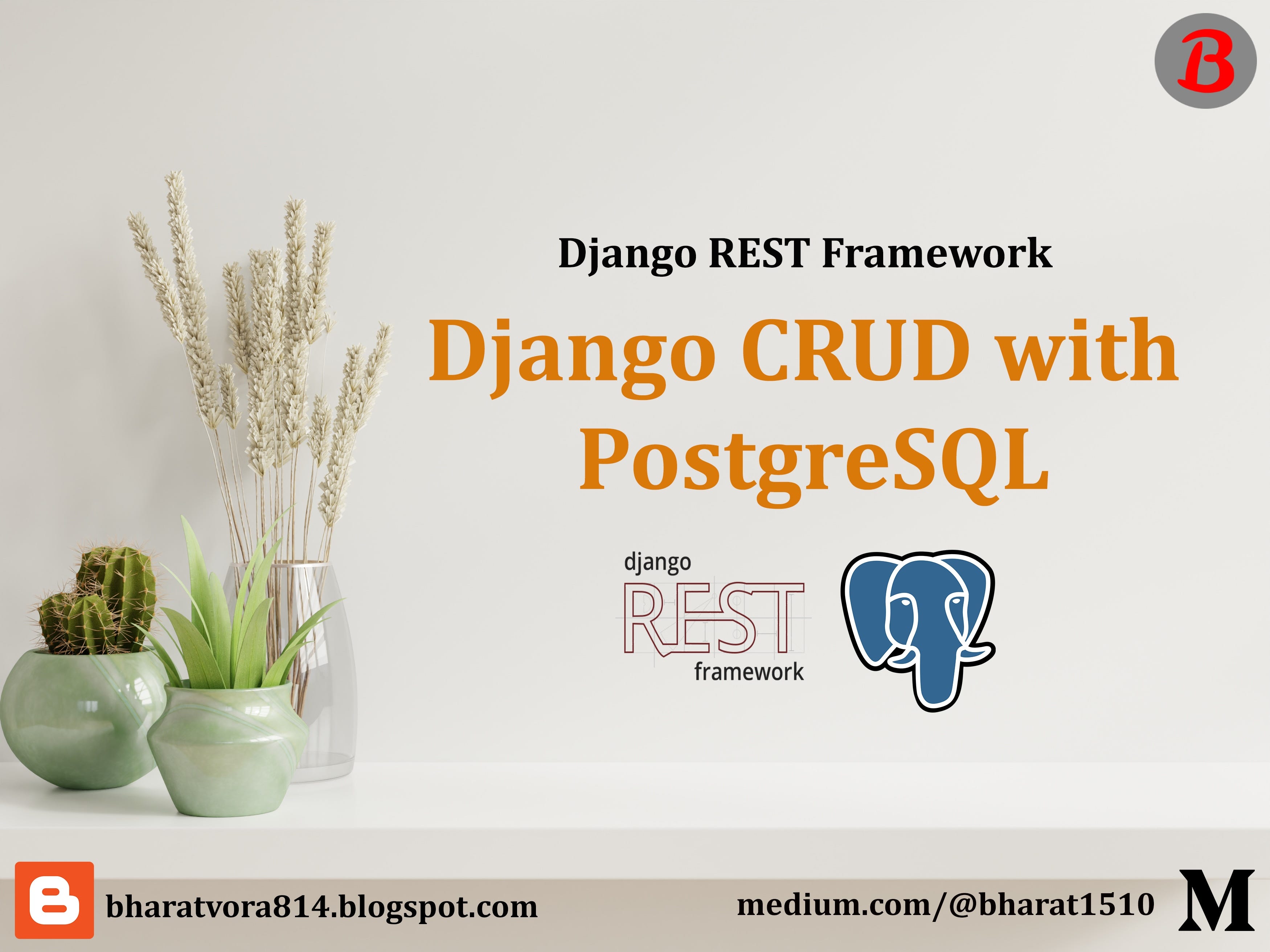 B

Django REST Framework

Django CRUD with PostgreSQL

django
REST
framework

bharatvora814.blogspot.com

medium.com/@bharat1510

M